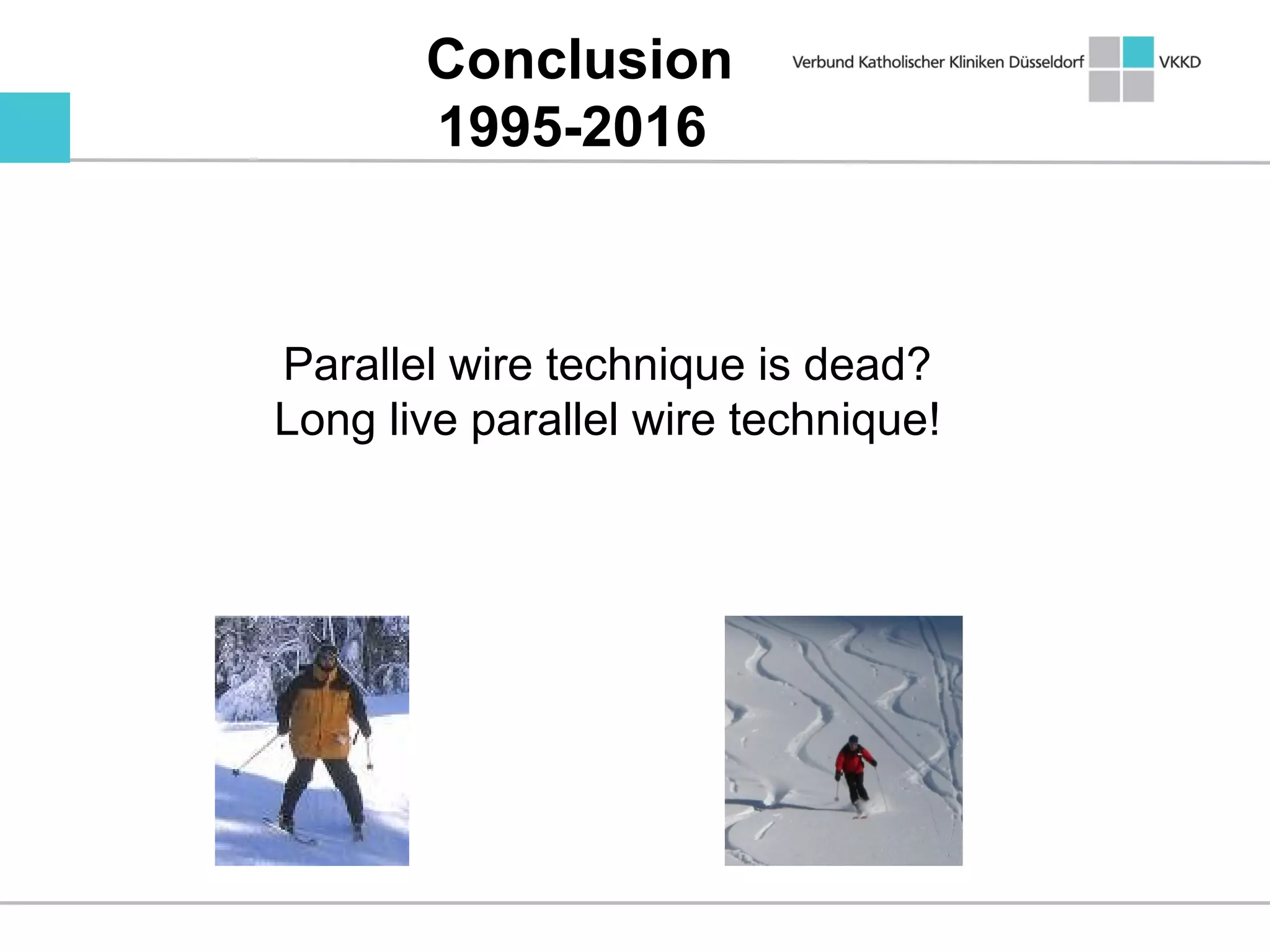 Conclusion
1995-2016

Verbund Katholischer Kliniken Düsseldorf VKKD

Parallel wire technique is dead?
Long live parallel wire technique!